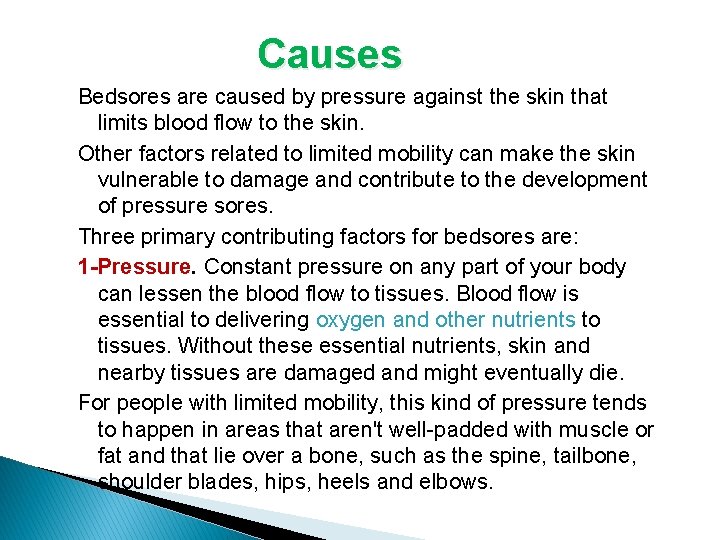 Causes

Bedsores are caused by pressure against the skin that limits blood flow to the skin.

Other factors related to limited mobility can make the skin vulnerable to damage and contribute to the development of pressure sores.

Three primary contributing factors for bedsores are:

1-Pressure. Constant pressure on any part of your body can lessen the blood flow to tissues. Blood flow is essential to delivering oxygen and other nutrients to tissues. Without these essential nutrients, skin and nearby tissues are damaged and might eventually die.

For people with limited mobility, this kind of pressure tends to happen in areas that aren't well-padded with muscle or fat and that lie over a bone, such as the spine, tailbone, shoulder blades, hips, heels and elbows.